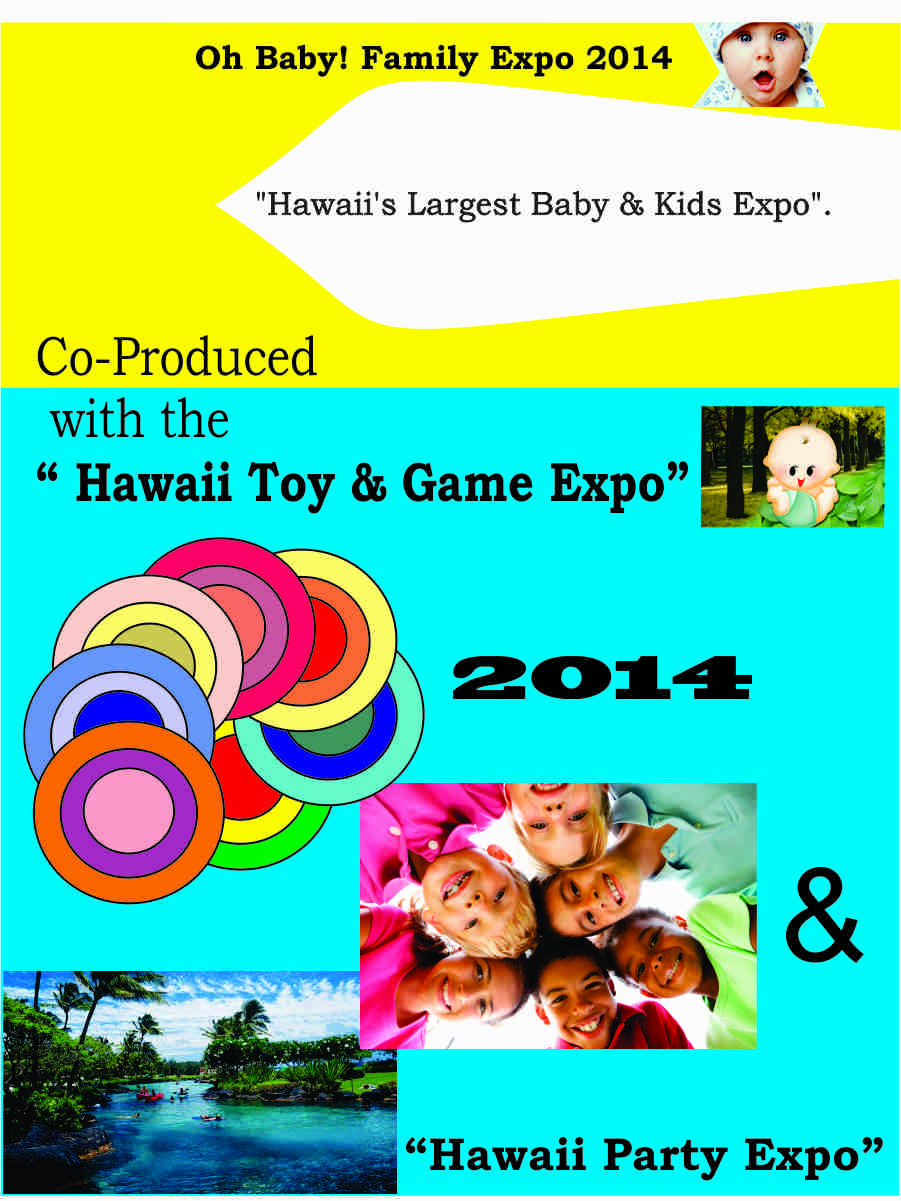 Oh Baby! Family Expo 2014

"Hawaii's Largest Baby & Kids Expo".

Co-Produced with the

“ Hawaii Toy & Game Expo”

2014

&

“Hawaii Party Expo”